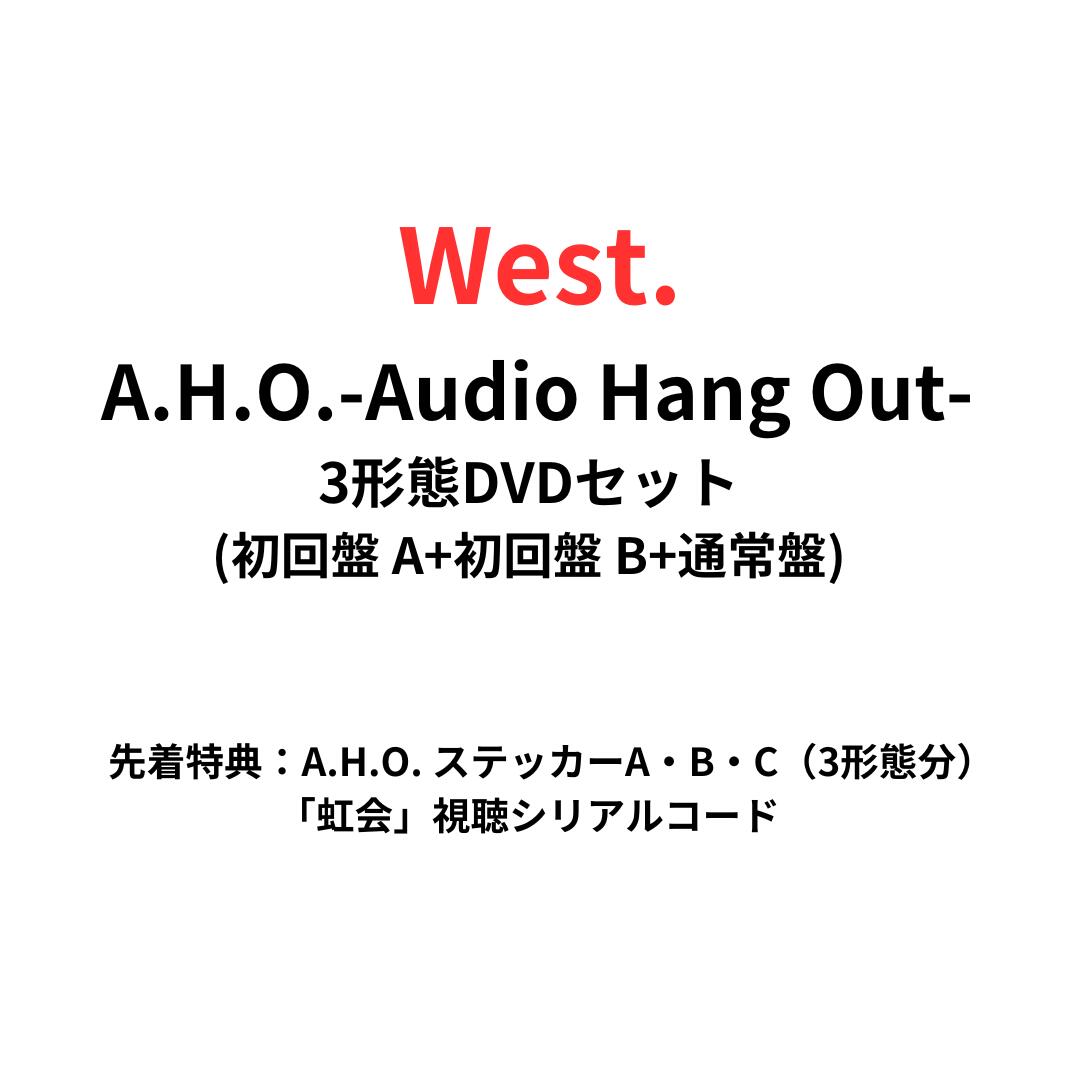 West.

A.H.O.-Audio Hang Out-
3形態DVDセット
(初回盤 A+初回盤 B+通常盤)

先着特典：A.H.O. ステッカーA・B・C（3形態分）
「虹会」視聴シリアルコード